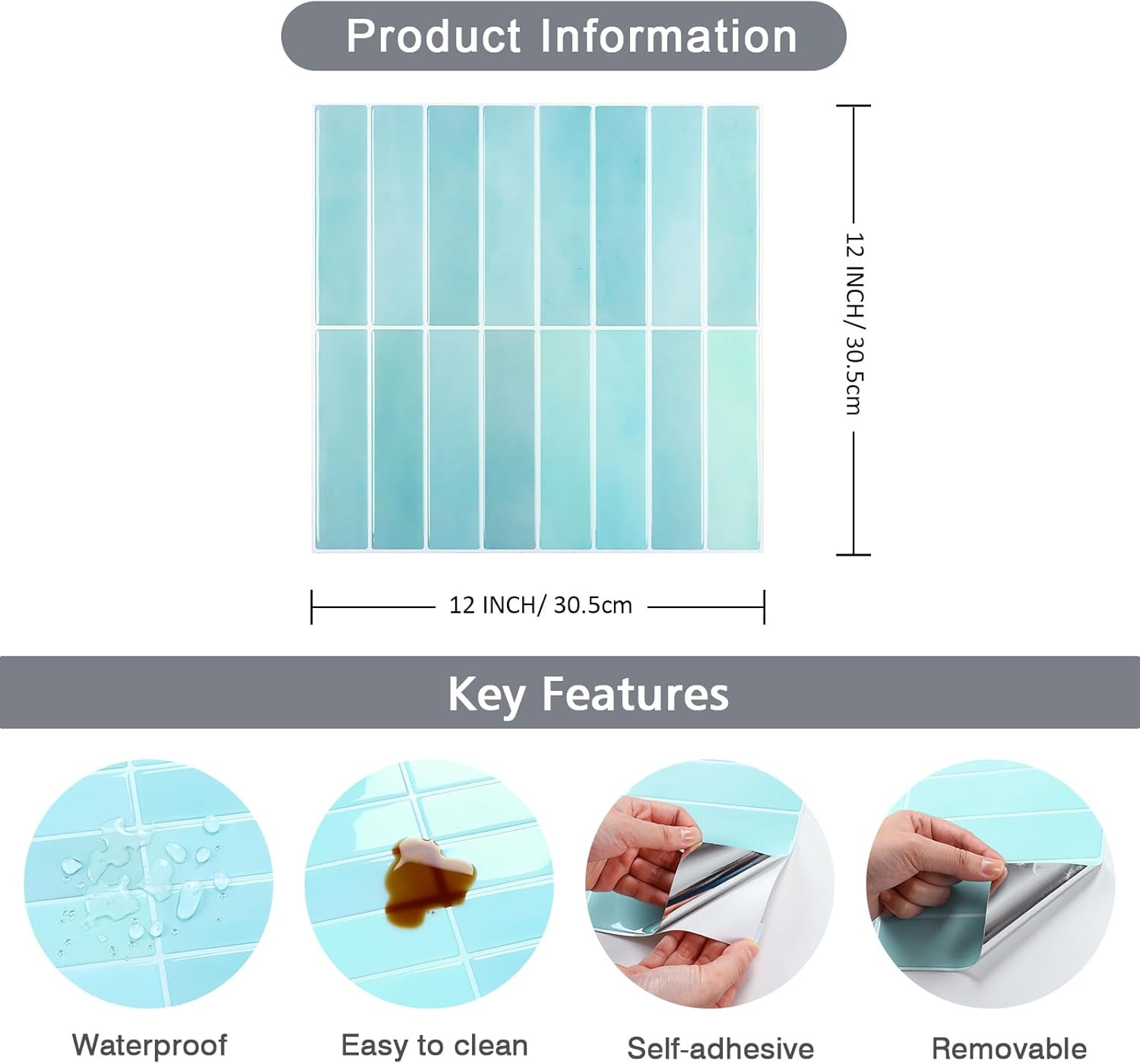 Product Information

12 INCH/ 30.5cm

12 INCH/ 30.5cm

Key Features

Waterproof

Easy to clean

Self-adhesive

Removable